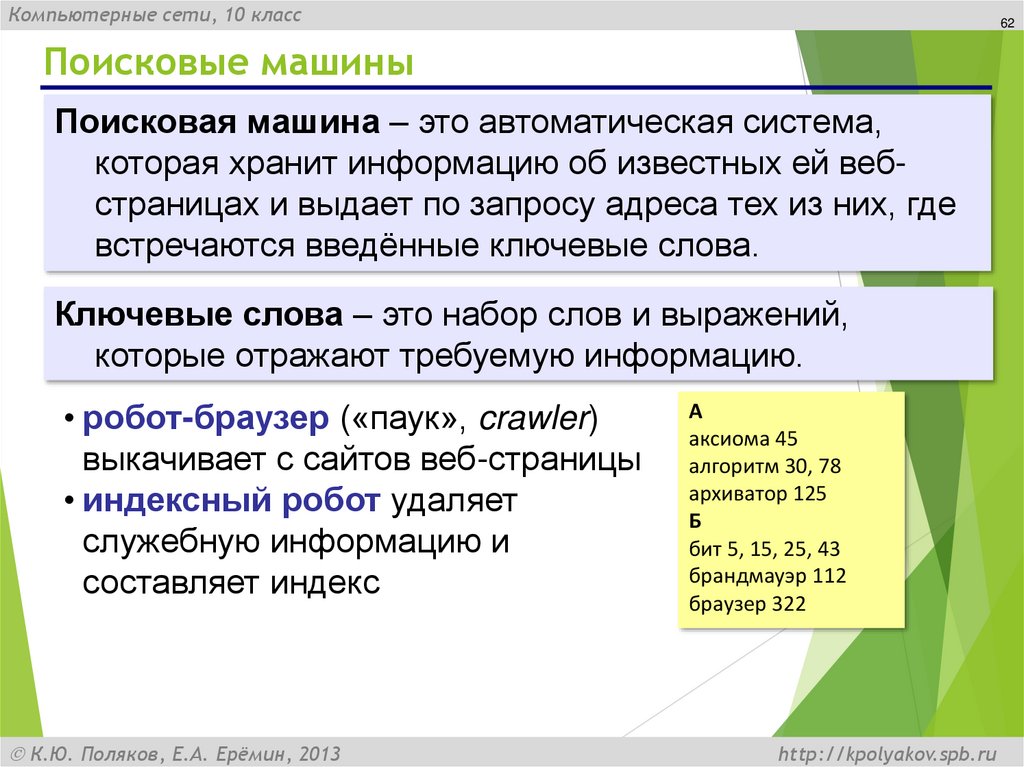 Компьютерные сети, 10 класс

62

Поисковые машины

Поисковая машина – это автоматическая система, которая хранит информацию об известных ей веб-страницах и выдает по запросу адреса тех из них, где встречаются введённые ключевые слова.

Ключевые слова – это набор слов и выражений, которые отражают требуемую информацию.

• робот-браузер («паук», crawler) выкачивает с сайтов веб-страницы
• индексный робот удаляет служебную информацию и составляет индекс

А
аксиома 45
алгоритм 30, 78
архиватор 125
Б
бит 5, 15, 25, 43
брандмауэр 112
браузер 322

© К.Ю. Поляков, Е.А. Ерёмин, 2013

http://kpolyakov.spb.ru